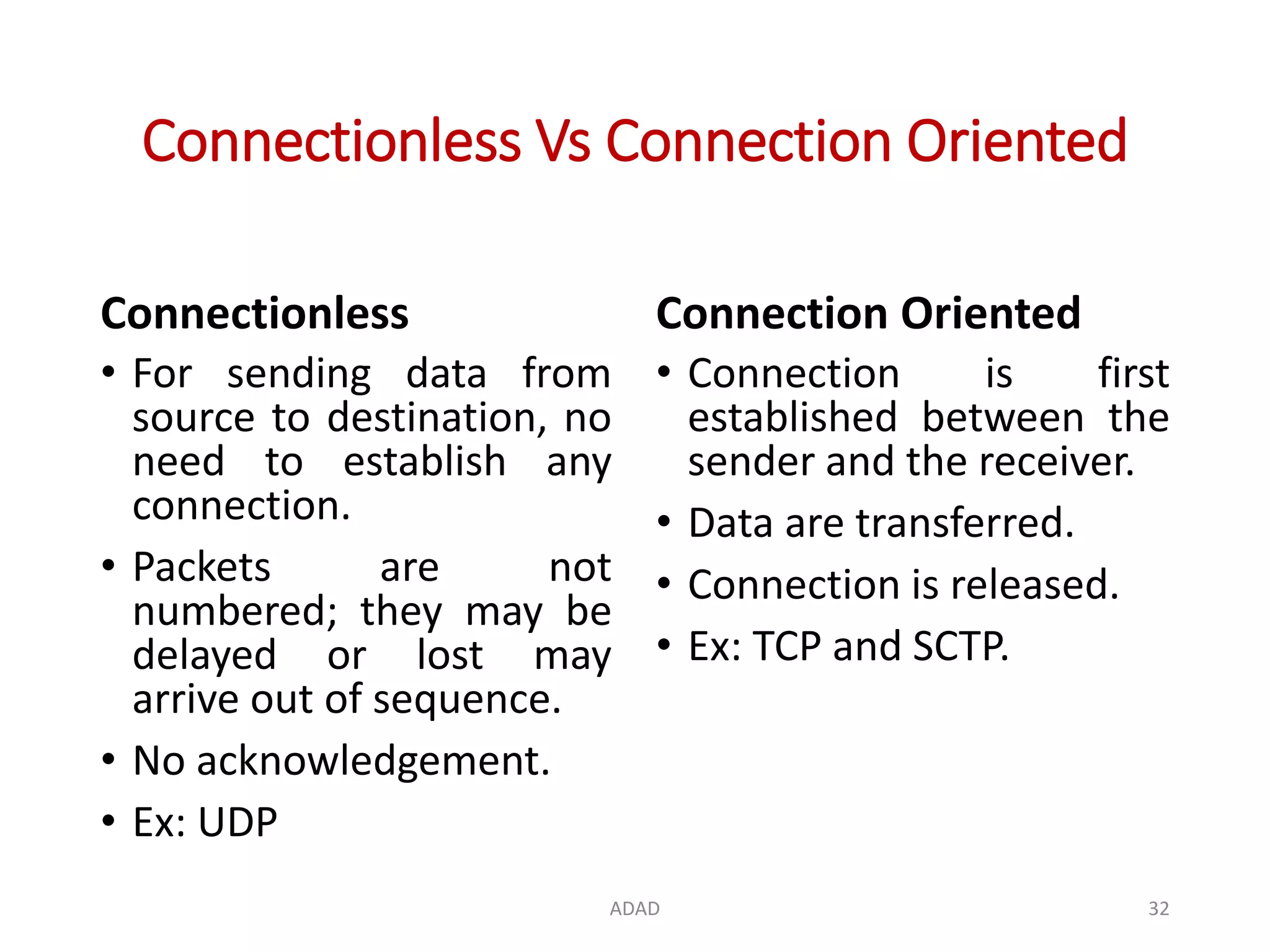 Connectionless Vs Connection Oriented

Connectionless

• For sending data from source to destination, no need to establish any connection.

• Packets are not numbered; they may be delayed or lost may arrive out of sequence.

• No acknowledgement.

• Ex: UDP

Connection Oriented

• Connection is first established between the sender and the receiver.

• Data are transferred.

• Connection is released.

• Ex: TCP and SCTP.

ADAD

32